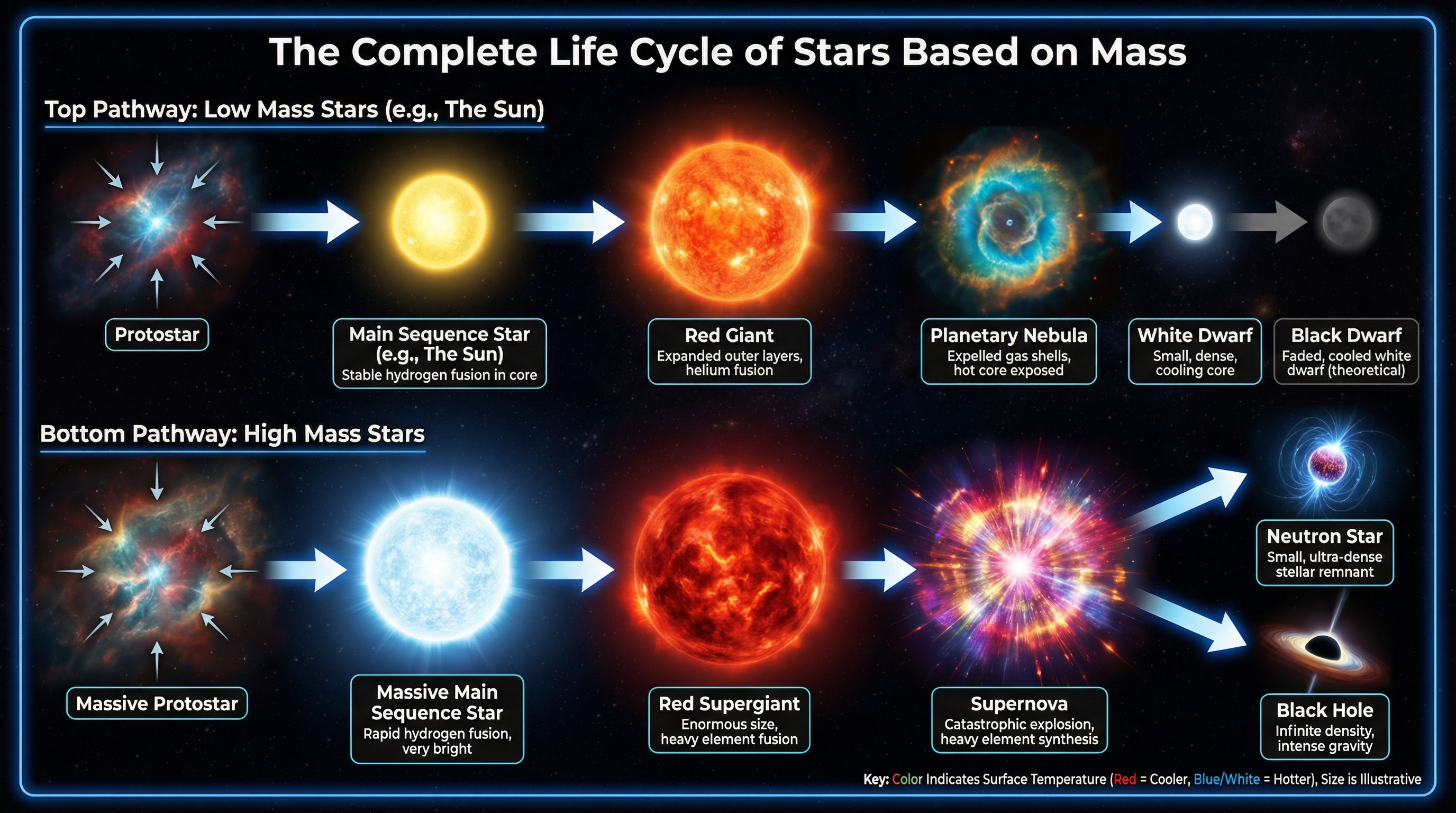 The Complete Life Cycle of Stars Based on Mass

Top Pathway: Low Mass Stars (e.g., The Sun)

Protostar

Main Sequence Star (e.g., The Sun)
Stable hydrogen fusion in core

Red Giant
Expanded outer layers, helium fusion

Planetary Nebula
Expelled gas shells, hot core exposed

White Dwarf
Small, dense, cooling core

Black Dwarf
Faded, cooled white dwarf (theoretical)

Bottom Pathway: High Mass Stars

Massive Protostar

Massive Main Sequence Star
Rapid hydrogen fusion, very bright

Red Supergiant
Enormous size, heavy element fusion

Supernova
Catastrophic explosion, heavy element synthesis

Neutron Star
Small, ultra-dense stellar remnant

Black Hole
Infinite density, intense gravity

Key: Color Indicates Surface Temperature (Red = Cooler, Blue/White = Hotter), Size is Illustrative